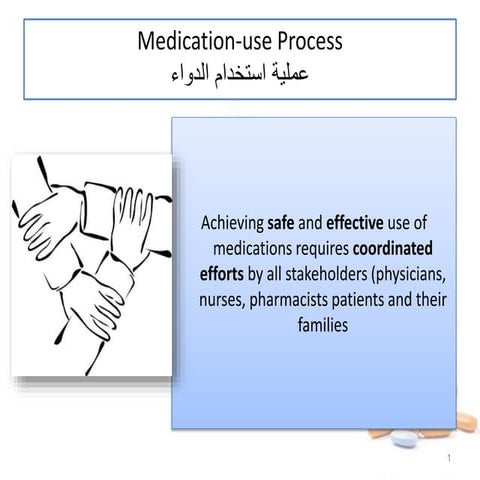 Medication-use Process
عملية استخدام الدواء

Achieving safe and effective use of medications requires coordinated efforts by all stakeholders (physicians, nurses, pharmacists patients and their families

1